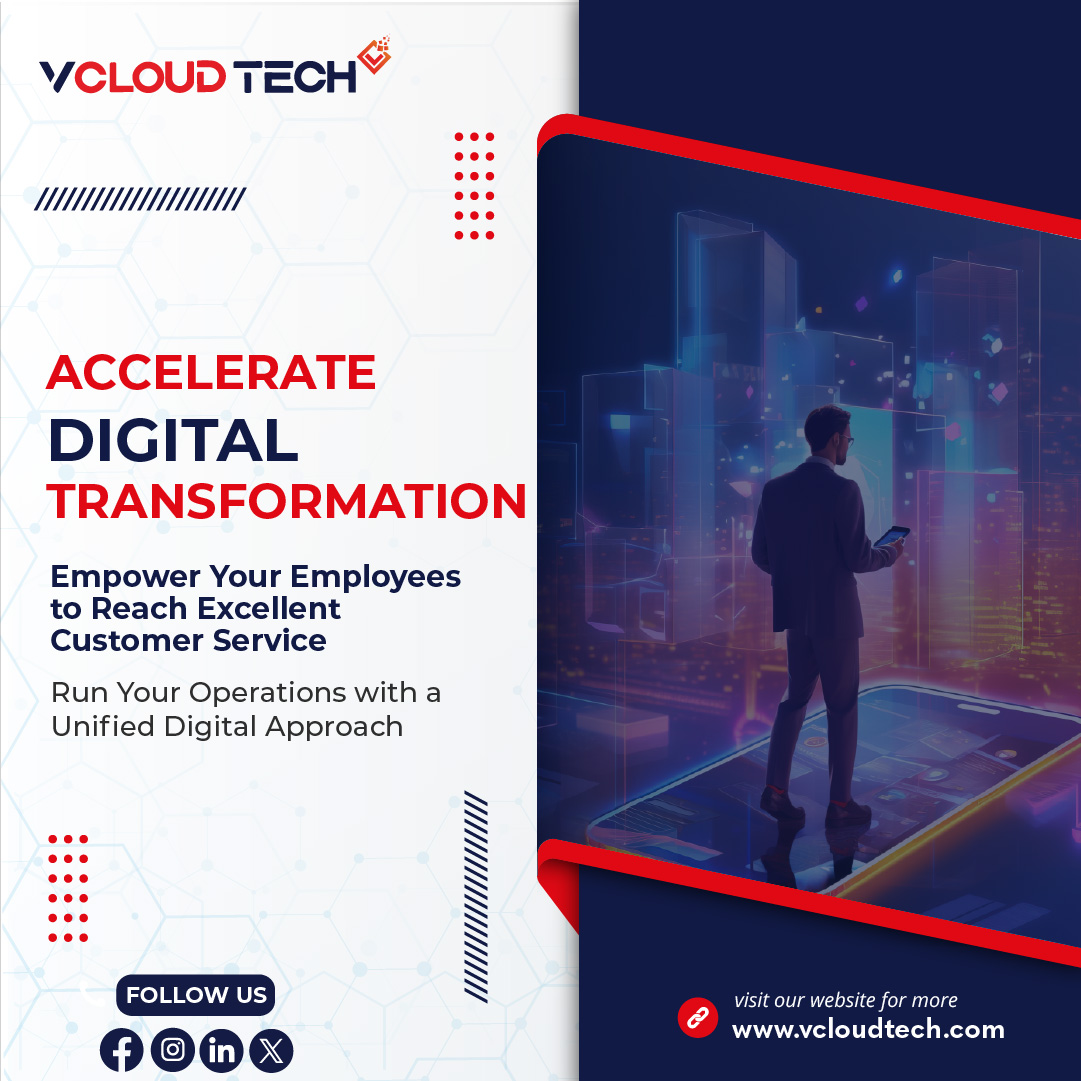 VCLOUD TECH

ACCELERATE
DIGITAL
TRANSFORMATION

Empower Your Employees to Reach Excellent Customer Service

Run Your Operations with a Unified Digital Approach

FOLLOW US

visit our website for more
www.vcloudtech.com